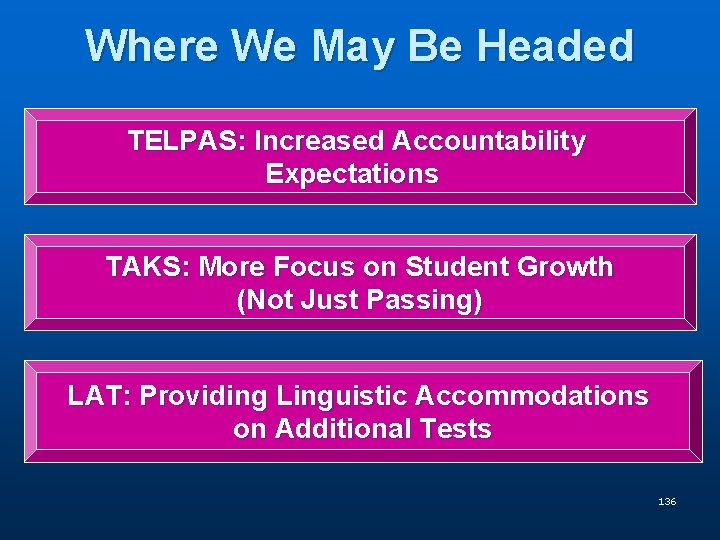 Where We May Be Headed

TELPAS: Increased Accountability Expectations

TAKS: More Focus on Student Growth (Not Just Passing)

LAT: Providing Linguistic Accommodations on Additional Tests

136